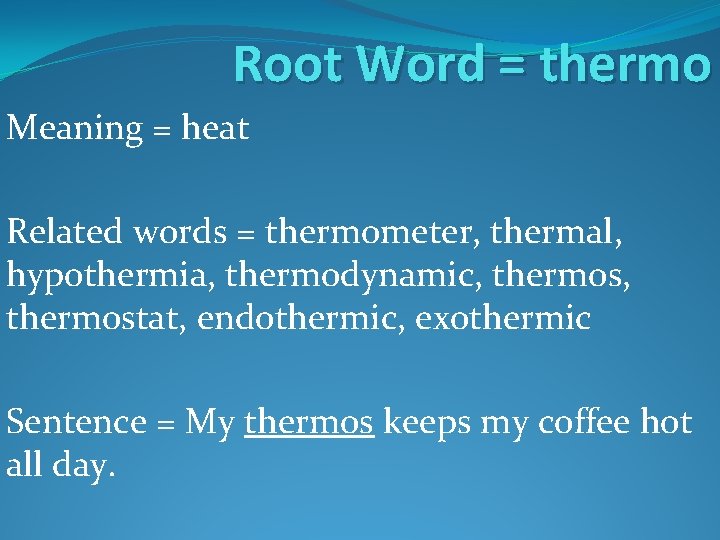 Root Word = thermo

Meaning = heat

Related words = thermometer, thermal, hypothermia, thermodynamic, thermos, thermostat, endothermic, exothermic

Sentence = My thermos keeps my coffee hot all day.